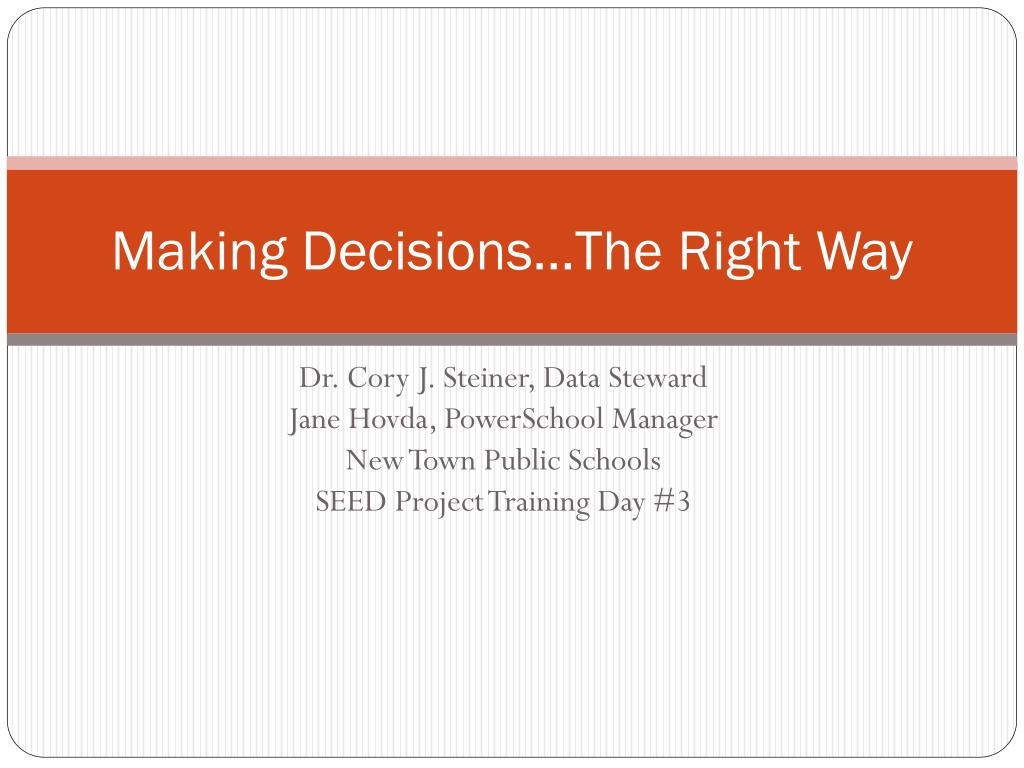 Making Decisions…The Right Way

Dr. Cory J. Steiner, Data Steward
Jane Hovda, PowerSchool Manager
New Town Public Schools
SEED Project Training Day #3